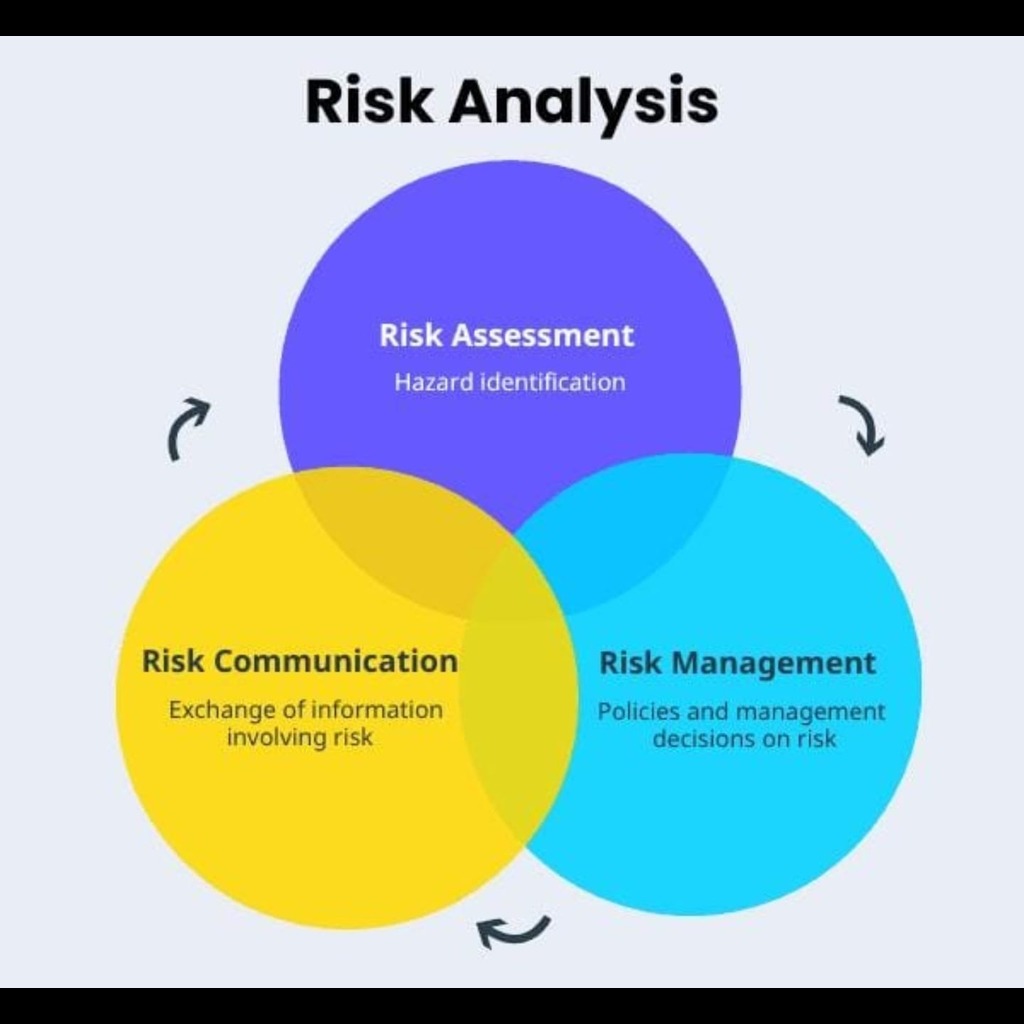 Risk Analysis

Risk Assessment

Hazard identification

Risk Communication

Exchange of information involving risk

Risk Management

Policies and management decisions on risk